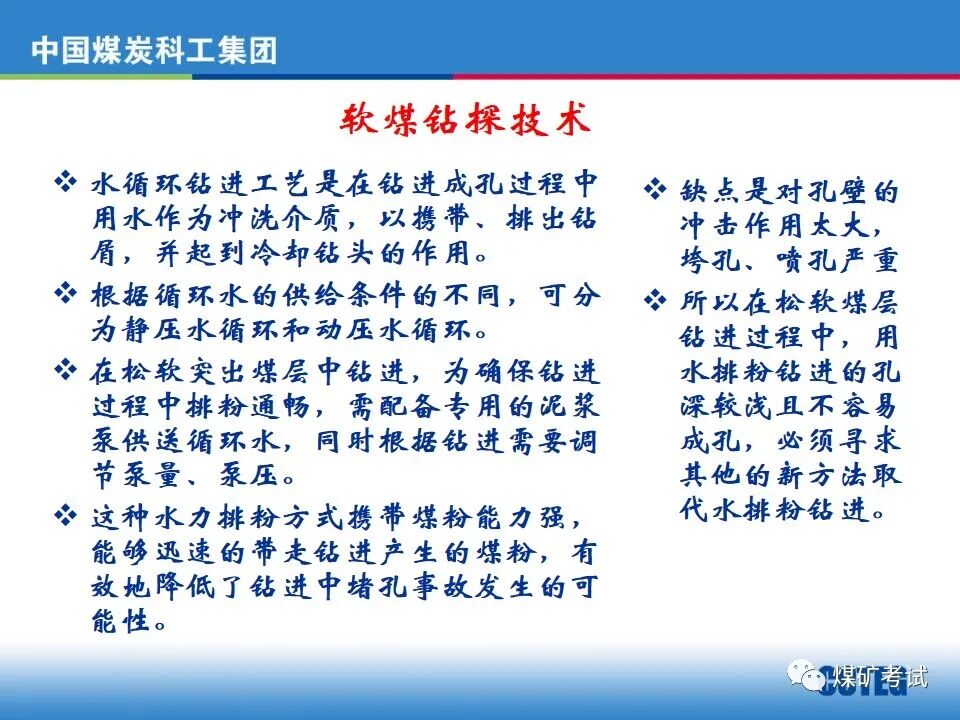 中国煤炭科工集团

软煤钻探技术

❖ 水循环钻进工艺是在钻进成孔过程中用水作为冲洗介质，以携带、排出钻屑，并起到冷却钻头的作用。

❖ 根据循环水的供给条件的不同，可分为静压水循环和动压水循环。

❖ 在松软突出煤层中钻进，为确保钻进过程中排粉通畅，需配备专用的泥浆泵供送循环水，同时根据钻进需要调节泵量、泵压。

❖ 这种水力排粉方式携带煤粉能力强，能够迅速的带走钻进产生的煤粉，有效地降低了钻进中堵孔事故发生的可能性。

❖ 缺点是对孔壁的冲击作用太大，垮孔、喷孔严重

❖ 所以在松软煤层钻进过程中，用水排粉钻进的孔深较浅且不容易成孔，必须寻求其他的新方法取代水排粉钻进。

煤矿考试